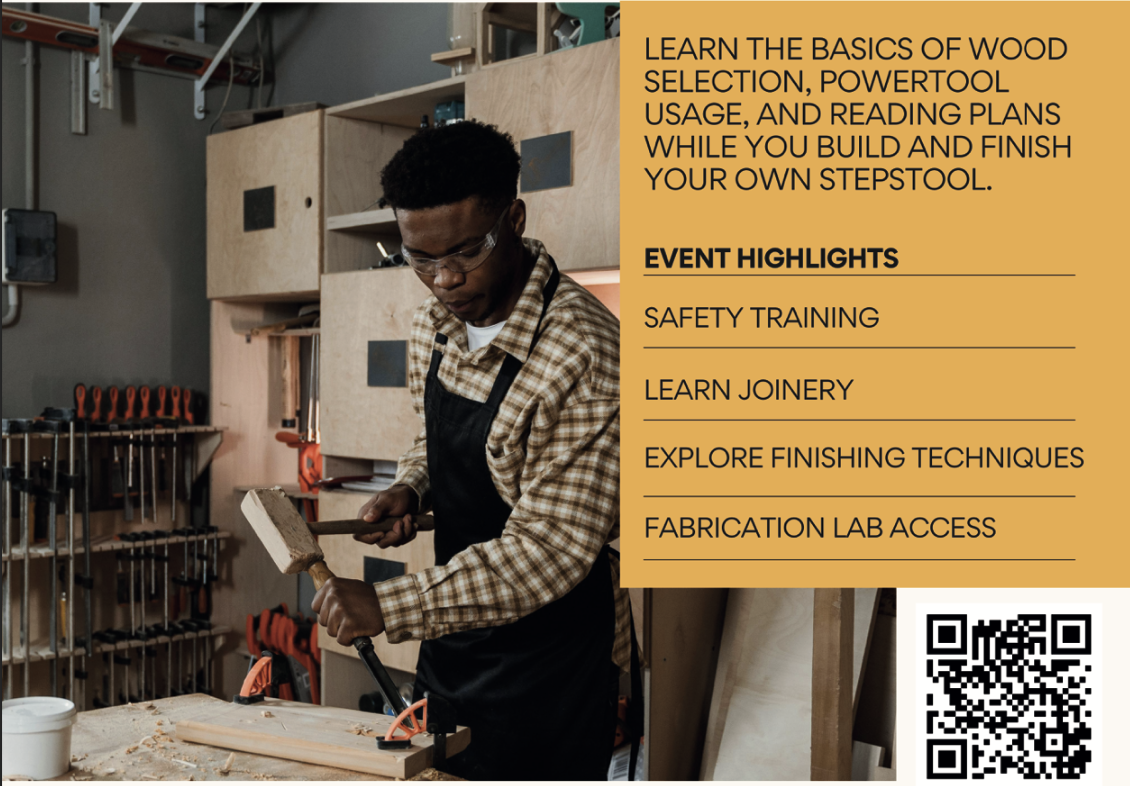 LEARN THE BASICS OF WOOD SELECTION, POWERTOOL USAGE, AND READING PLANS WHILE YOU BUILD AND FINISH YOUR OWN STEPSTOOL.

EVENT HIGHLIGHTS

SAFETY TRAINING

LEARN JOINERY

EXPLORE FINISHING TECHNIQUES

FABRICATION LAB ACCESS